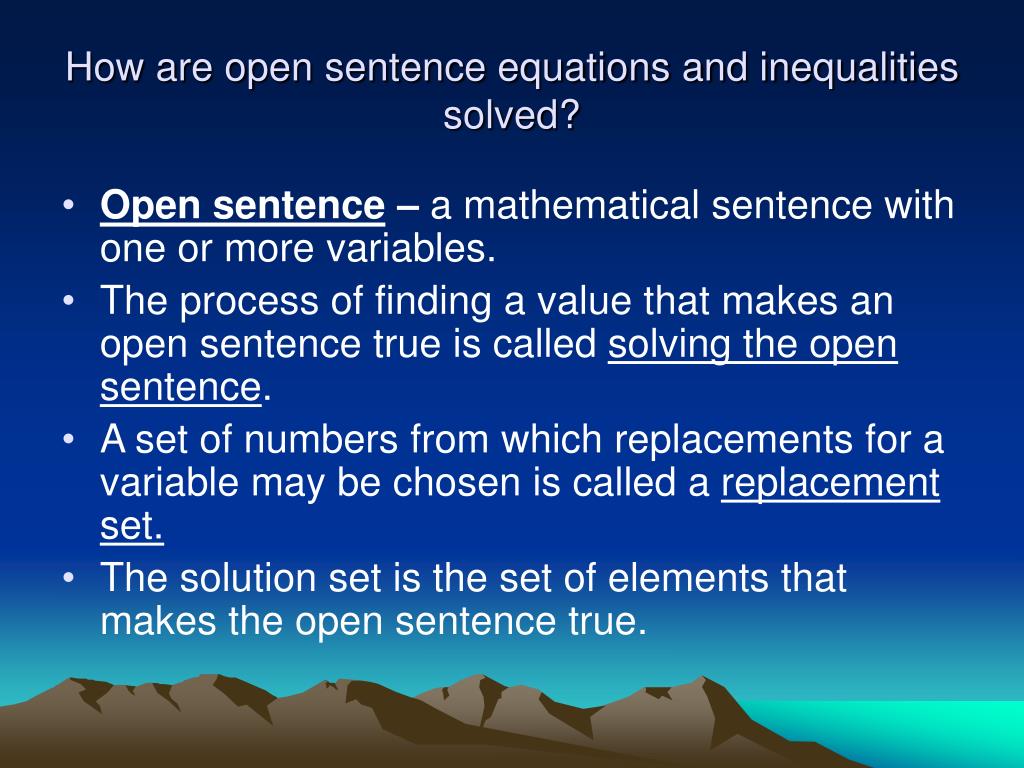 How are open sentence equations and inequalities solved?

• Open sentence – a mathematical sentence with one or more variables.
• The process of finding a value that makes an open sentence true is called solving the open sentence.
• A set of numbers from which replacements for a variable may be chosen is called a replacement set.
• The solution set is the set of elements that makes the open sentence true.